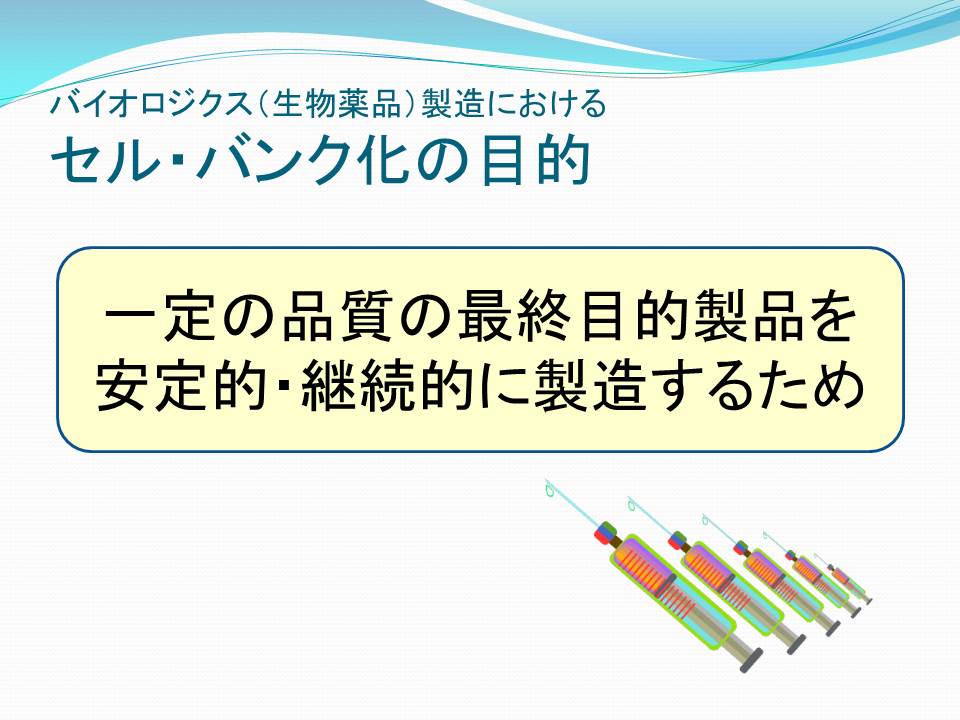 バイオロジクス（生物薬品）製造における
セル・バンク化の目的

一定の品質の最終目的製品を安定的・継続的に製造するため